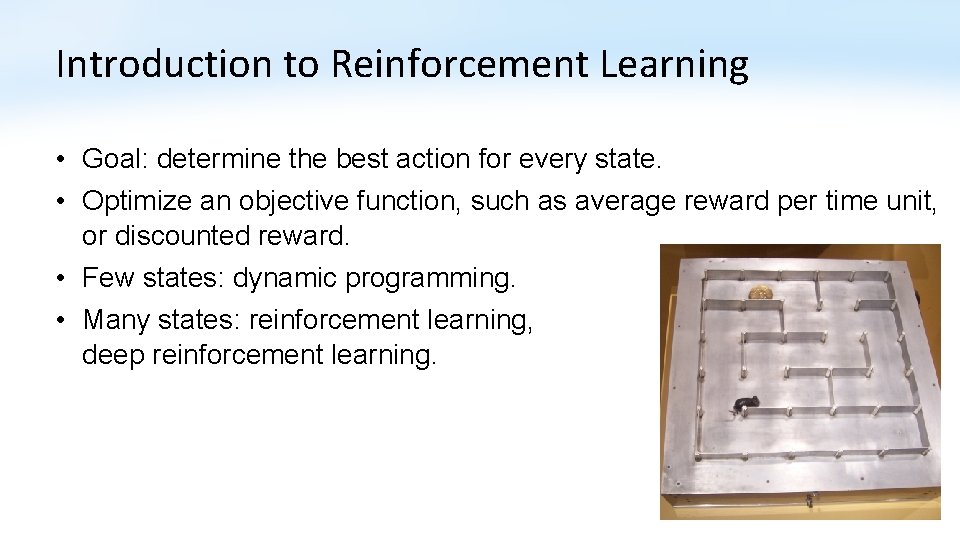 Introduction to Reinforcement Learning

• Goal: determine the best action for every state.
• Optimize an objective function, such as average reward per time unit, or discounted reward.
• Few states: dynamic programming.
• Many states: reinforcement learning, deep reinforcement learning.